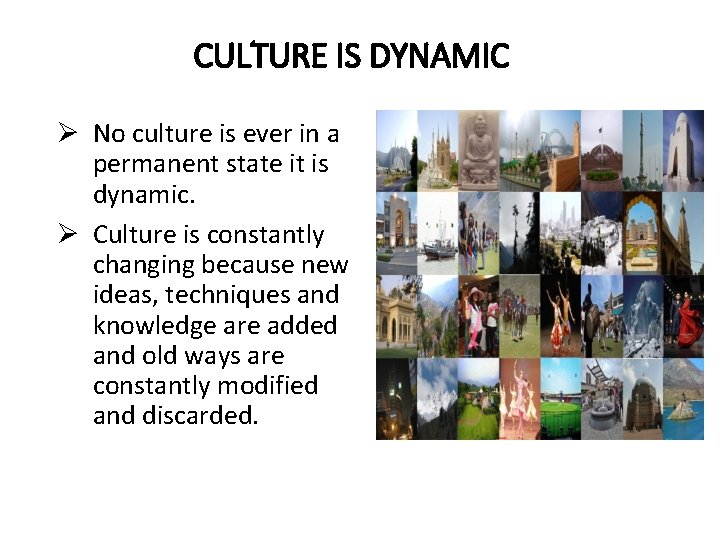 CULTURE IS DYNAMIC

➢ No culture is ever in a permanent state it is dynamic.

➢ Culture is constantly changing because new ideas, techniques and knowledge are added and old ways are constantly modified and discarded.